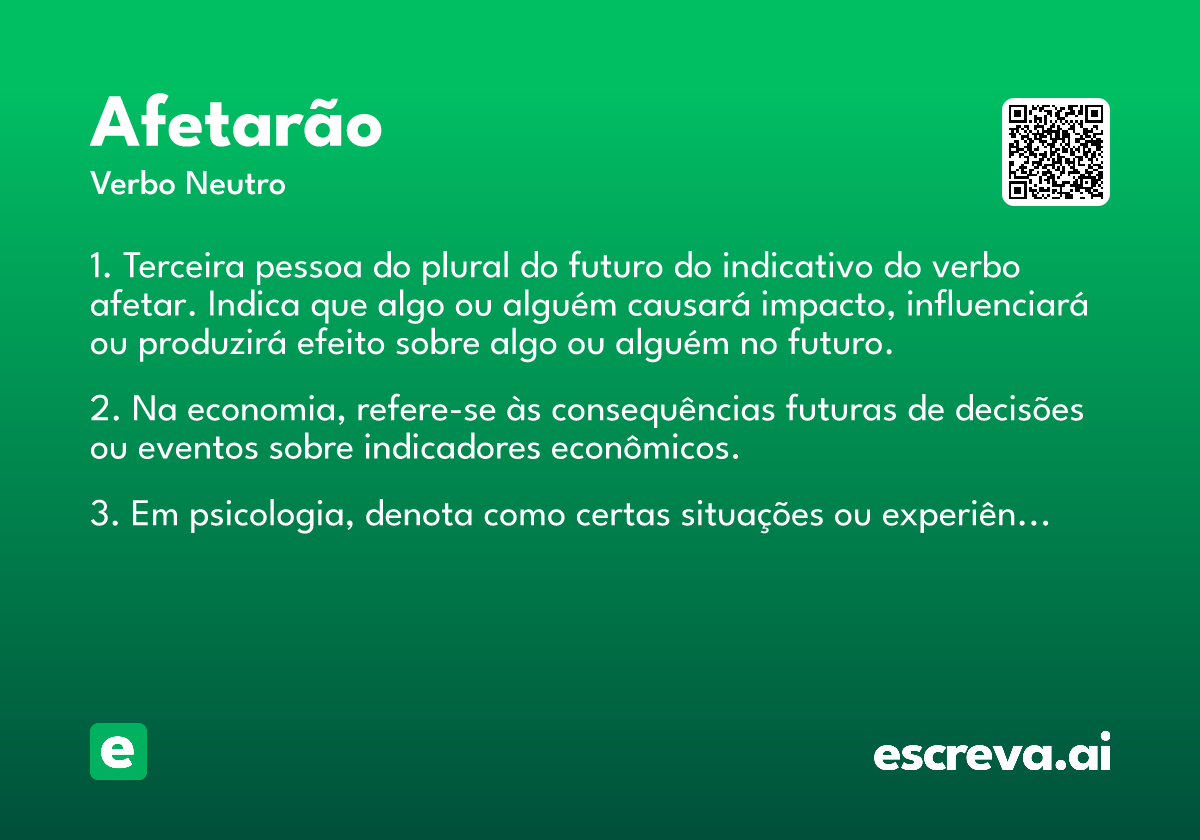 Afetarão
Verbo Neutro

1. Terceira pessoa do plural do futuro do indicativo do verbo afetar. Indica que algo ou alguém causará impacto, influenciará ou produzirá efeito sobre algo ou alguém no futuro.

2. Na economia, refere-se às consequências futuras de decisões ou eventos sobre indicadores econômicos.

3. Em psicologia, denota como certas situações ou experiên…

e

escreva.ai